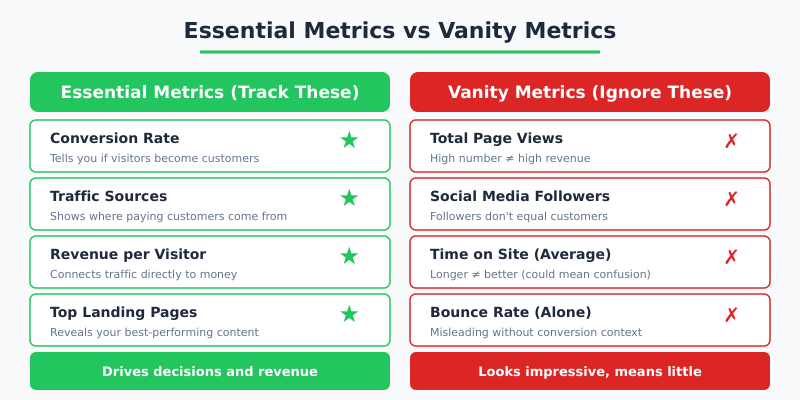 Essential Metrics vs Vanity Metrics

Essential Metrics (Track These)

Conversion Rate ★
Tells you if visitors become customers

Traffic Sources ★
Shows where paying customers come from

Revenue per Visitor ★
Connects traffic directly to money

Top Landing Pages ★
Reveals your best-performing content

Drives decisions and revenue

Vanity Metrics (Ignore These)

Total Page Views ✗
High number ≠ high revenue

Social Media Followers ✗
Followers don't equal customers

Time on Site (Average) ✗
Longer ≠ better (could mean confusion)

Bounce Rate (Alone) ✗
Misleading without conversion context

Looks impressive, means little